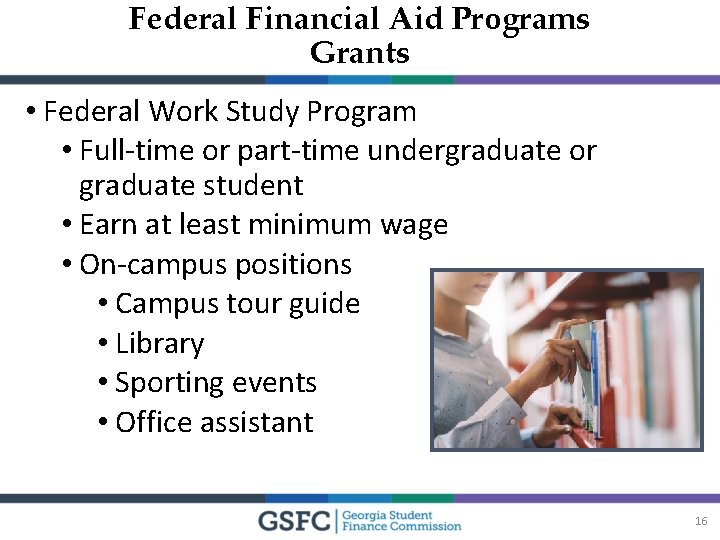 Federal Financial Aid Programs
Grants

• Federal Work Study Program
• Full-time or part-time undergraduate or graduate student
• Earn at least minimum wage
• On-campus positions
• Campus tour guide
• Library
• Sporting events
• Office assistant

GSFC | Georgia Student Finance Commission

16